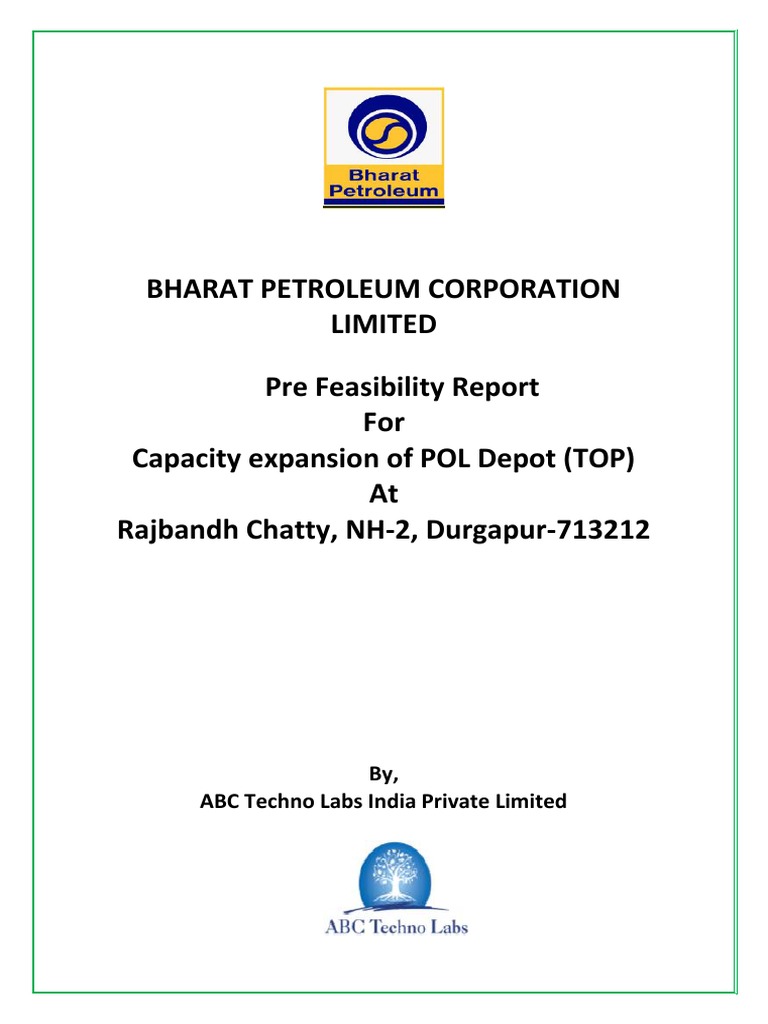 Bharat Petroleum

BHARAT PETROLEUM CORPORATION LIMITED

Pre Feasibility Report
For
Capacity expansion of POL Depot (TOP)
At
Rajbandh Chatty, NH-2, Durgapur-713212

By,
ABC Techno Labs India Private Limited

ABC Techno Labs